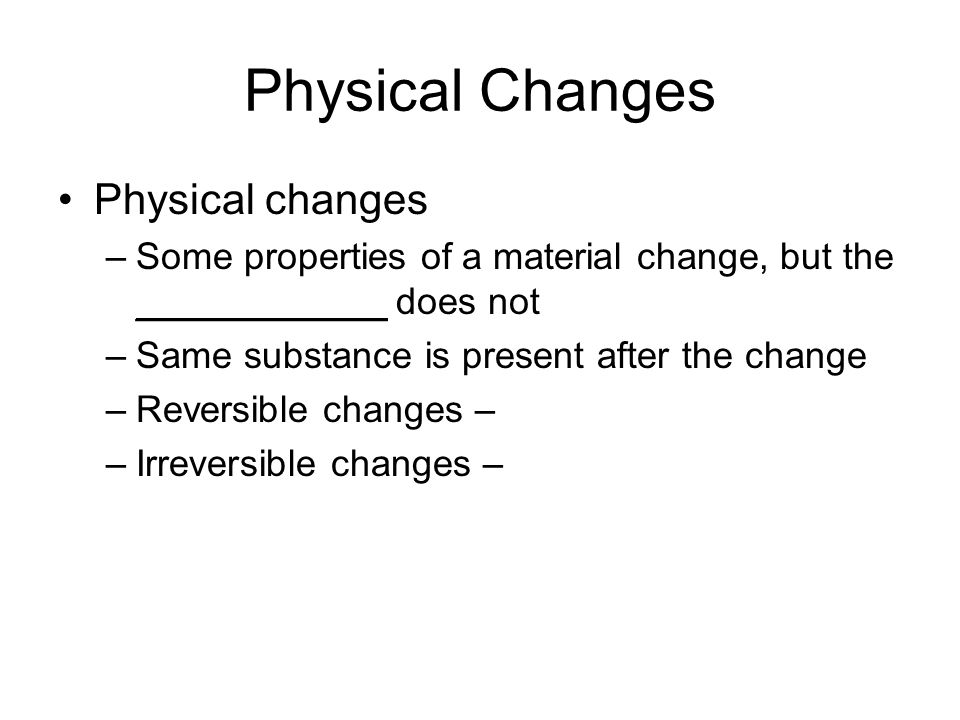 Physical Changes

• Physical changes
– Some properties of a material change, but the ____________ does not
– Same substance is present after the change
– Reversible changes –
– Irreversible changes –